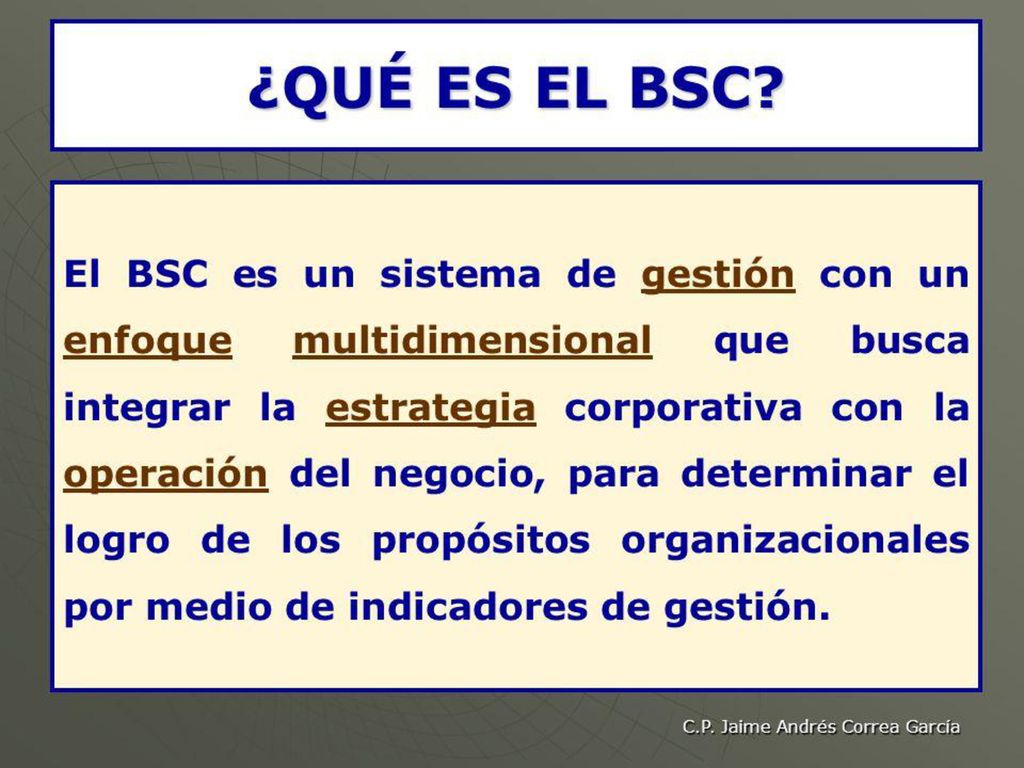 ¿QUÉ ES EL BSC?

El BSC es un sistema de gestión con un enfoque multidimensional que busca integrar la estrategia corporativa con la operación del negocio, para determinar el logro de los propósitos organizacionales por medio de indicadores de gestión.

C.P. Jaime Andrés Correa García